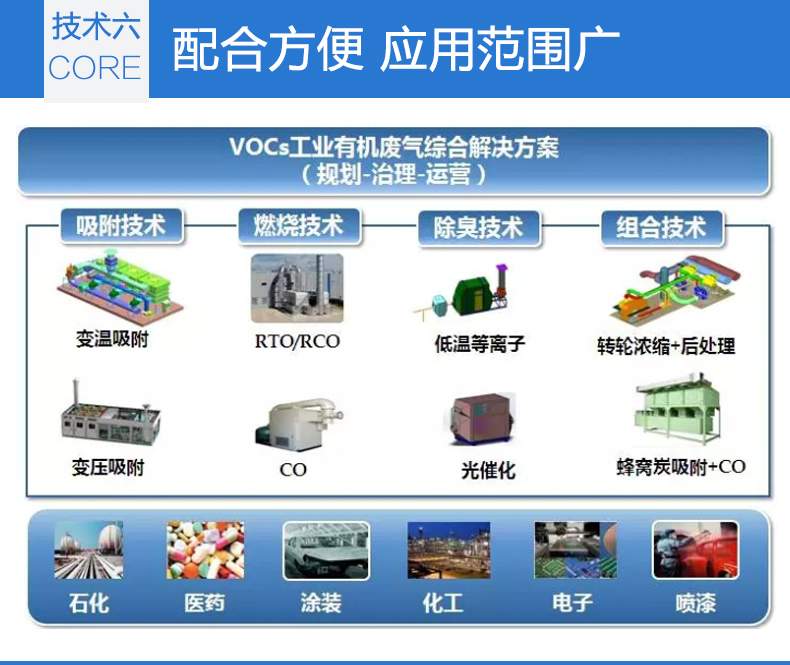 技术六
CORE

配合方便 应用范围广

VOCs工业有机废气综合解决方案
（规划-治理-运营）

吸附技术

变温吸附

变压吸附

燃烧技术

RTO/RCO

CO

除臭技术

低温等离子

光催化

组合技术

转轮浓缩+后处理

蜂窝炭吸附+CO

石化

医药

涂装

化工

电子

喷漆